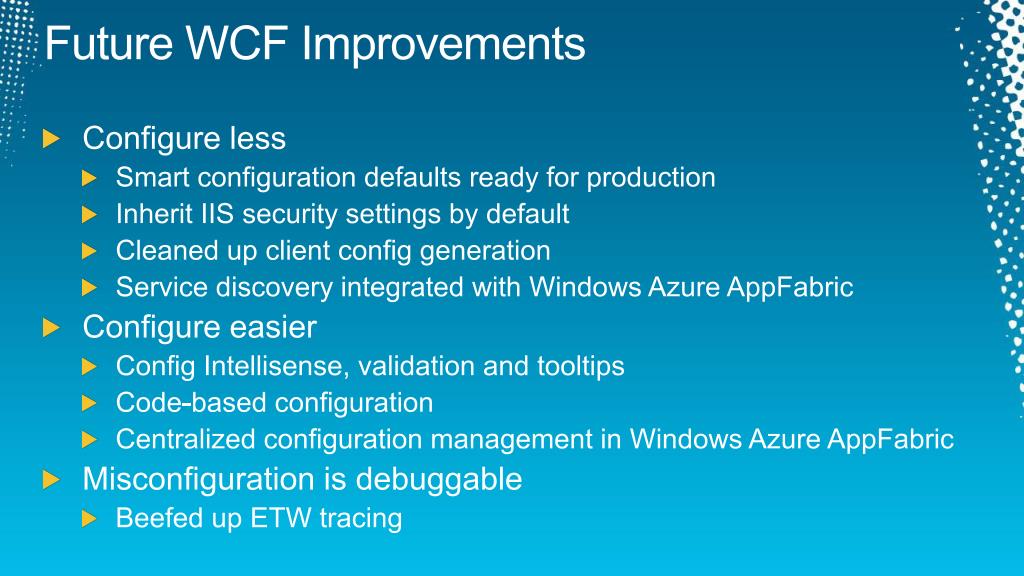 Future WCF Improvements

Configure less
Smart configuration defaults ready for production
Inherit IIS security settings by default
Cleaned up client config generation
Service discovery integrated with Windows Azure AppFabric
Configure easier
Config Intellisense, validation and tooltips
Code-based configuration
Centralized configuration management in Windows Azure AppFabric
Misconfiguration is debuggable
Beefed up ETW tracing